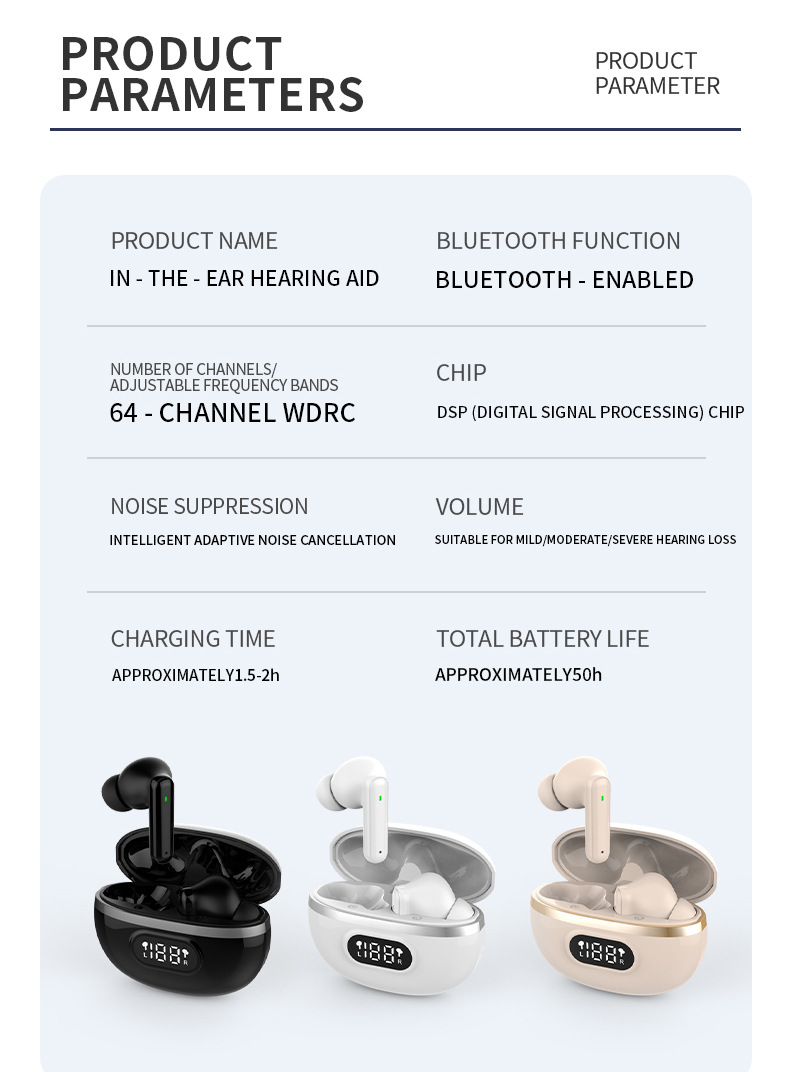 PRODUCT PARAMETERS

PRODUCT PARAMETER

PRODUCT NAME
IN - THE - EAR HEARING AID

BLUETOOTH FUNCTION
BLUETOOTH - ENABLED

NUMBER OF CHANNELS/ ADJUSTABLE FREQUENCY BANDS
64 - CHANNEL WDRC

CHIP
DSP (DIGITAL SIGNAL PROCESSING) CHIP

NOISE SUPPRESSION
INTELLIGENT ADAPTIVE NOISE CANCELLATION

VOLUME
SUITABLE FOR MILD/MODERATE/SEVERE HEARING LOSS

CHARGING TIME
APPROXIMATELY1.5-2h

TOTAL BATTERY LIFE
APPROXIMATELY50h

L 188 R

L 188 R

L 188 R